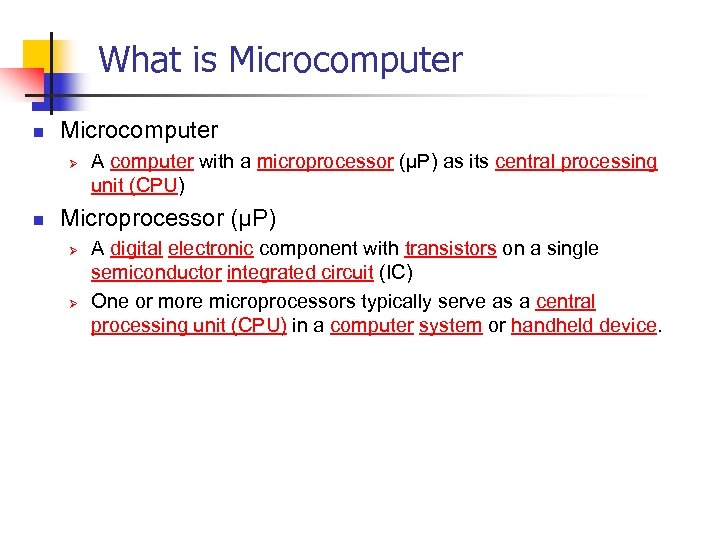 What is Microcomputer

Microcomputer

A computer with a microprocessor (μP) as its central processing unit (CPU)

Microprocessor (μP)

A digital electronic component with transistors on a single semiconductor integrated circuit (IC)

One or more microprocessors typically serve as a central processing unit (CPU) in a computer system or handheld device.